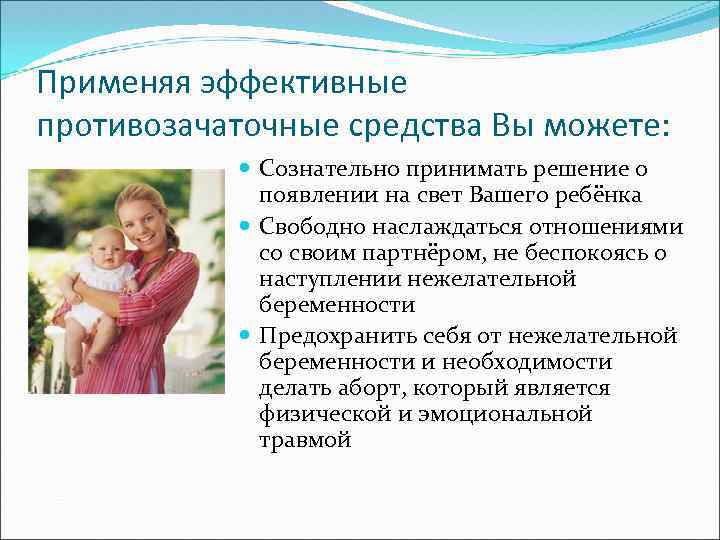 Применяя эффективные противозачаточные средства Вы можете:

- Сознательно принимать решение о появлении на свет Вашего ребёнка
- Свободно наслаждаться отношениями со своим партнёром, не беспокоясь о наступлении нежелательной беременности
- Предохранить себя от нежелательной беременности и необходимости делать аборт, который является физической и эмоциональной травмой